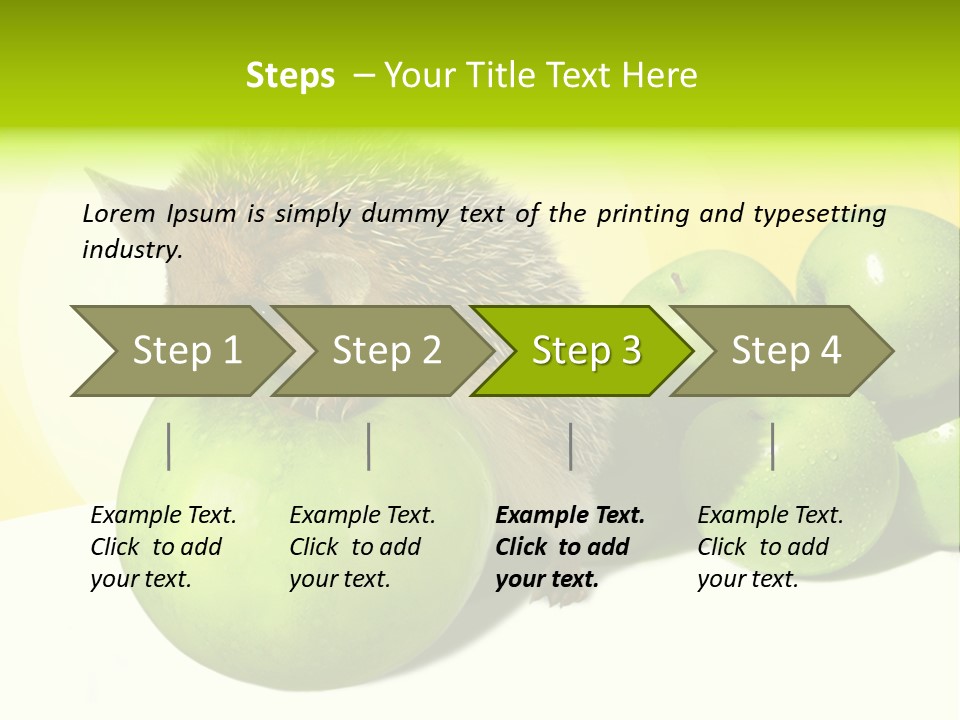 Steps – Your Title Text Here

Lorem Ipsum is simply dummy text of the printing and typesetting industry.

Step 1

Step 2

Step 3

Step 4

Example Text. Click to add your text.

Example Text. Click to add your text.

Example Text. Click to add your text.

Example Text. Click to add your text.